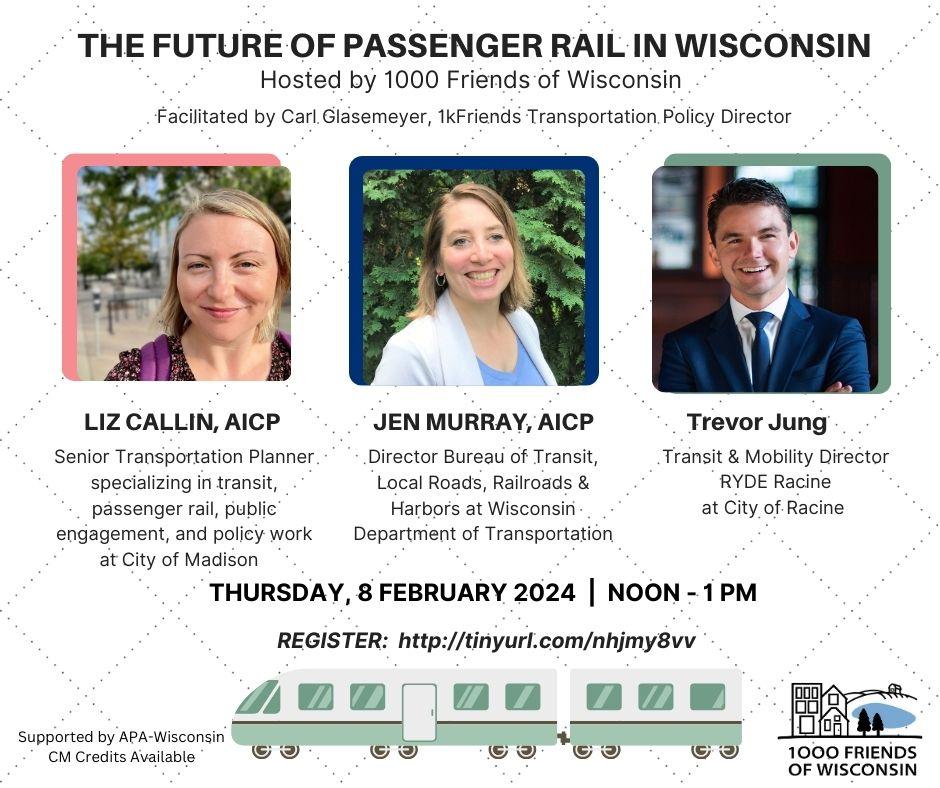 THE FUTURE OF PASSENGER RAIL IN WISCONSIN
Hosted by 1000 Friends of Wisconsin
Facilitated by Carl Glasemeyer, 1kFriends Transportation Policy Director

LIZ CALLIN, AICP
Senior Transportation Planner specializing in transit, passenger rail, public engagement, and policy work at City of Madison

JEN MURRAY, AICP
Director Bureau of Transit, Local Roads, Railroads & Harbors at Wisconsin Department of Transportation

Trevor Jung
Transit & Mobility Director RYDE Racine at City of Racine

THURSDAY, 8 FEBRUARY 2024 | NOON - 1 PM

REGISTER: http://tinyurl.com/nhjmy8vv

Supported by APA-Wisconsin
CM Credits Available

1000 FRIENDS OF WISCONSIN